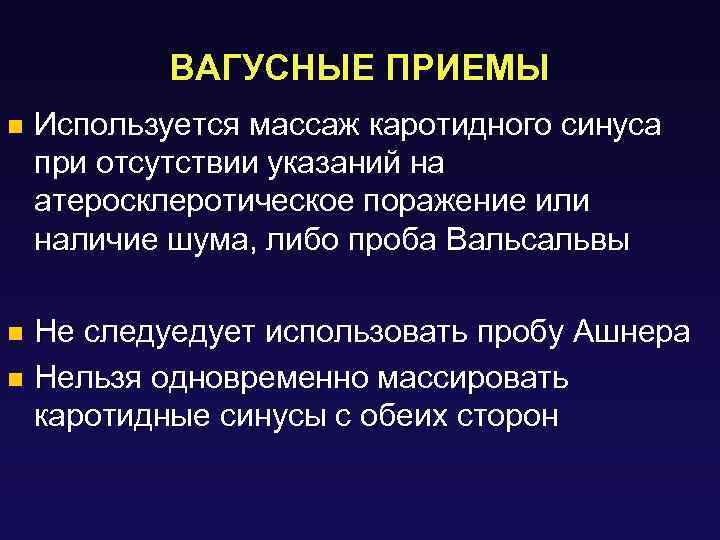 ВАГУСНЫЕ ПРИЕМЫ

Используется массаж каротидного синуса при отсутствии указаний на атеросклеротическое поражение или наличие шума, либо проба Вальсальвы

Не следуедует использовать пробу Ашнера

Нельзя одновременно массировать каротидные синусы с обеих сторон